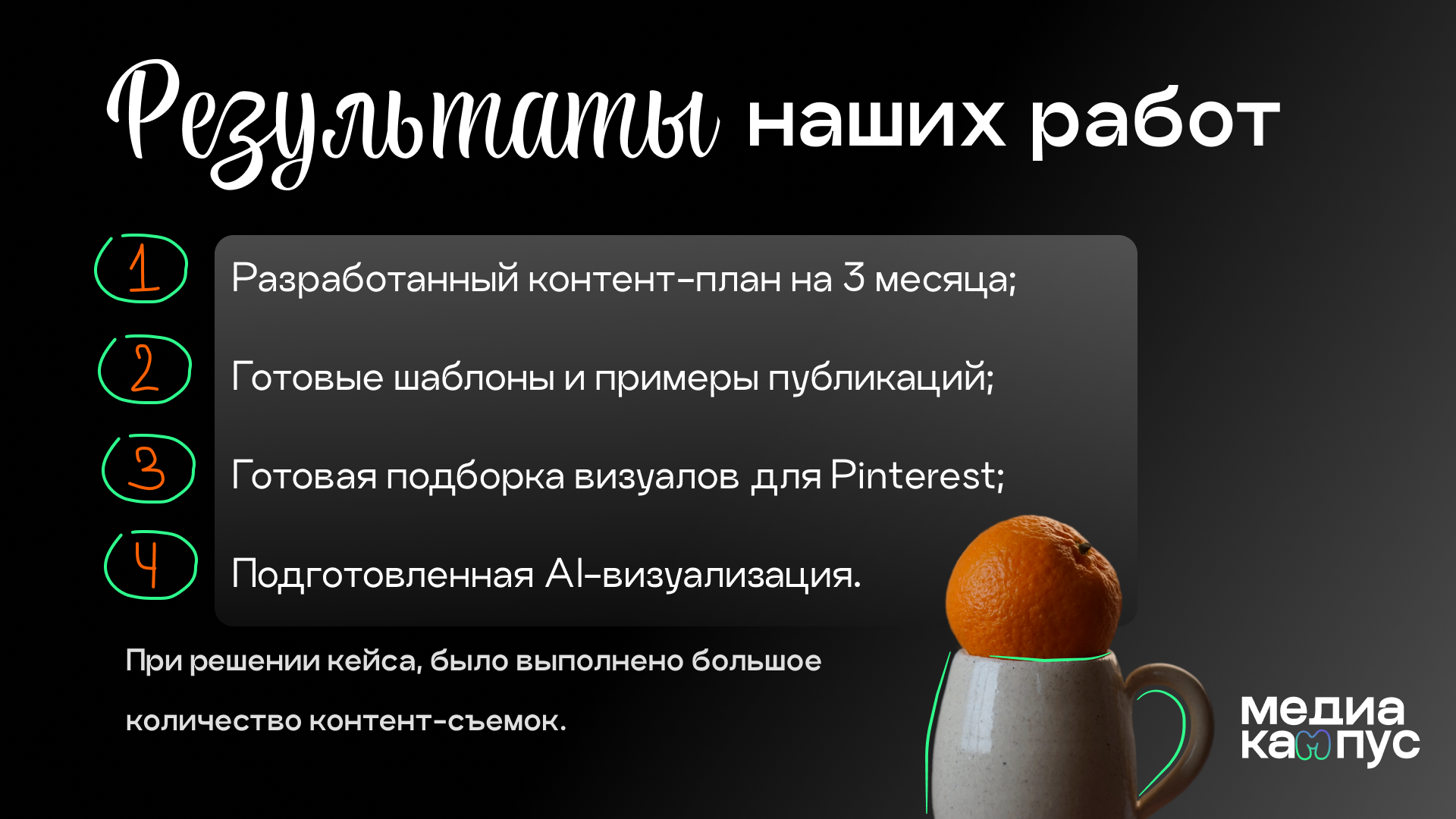 Результаты наших работ

1 Разработанный контент-план на 3 месяца;

2 Готовые шаблоны и примеры публикаций;

3 Готовая подборка визуалов для Pinterest;

4 Подготовленная AI-визуализация.

При решении кейса, было выполнено большое количество контент-съемок.

медиа кампус